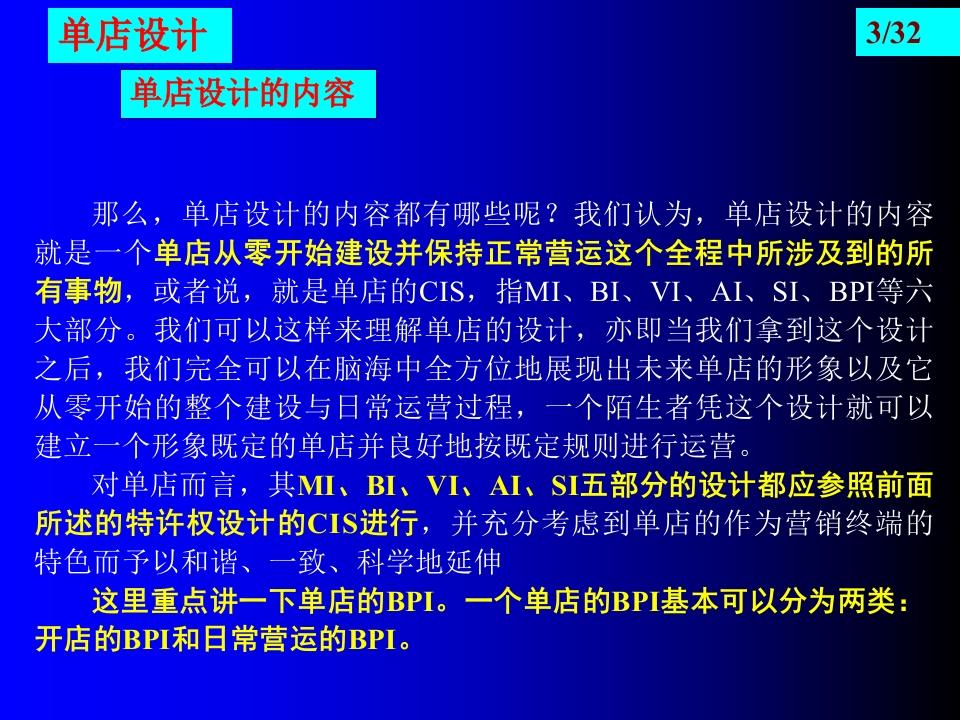 单店设计

3/32

单店设计的内容

那么，单店设计的内容都有哪些呢？我们认为，单店设计的内容就是一个单店从零开始建设并保持正常营运这个全程中所涉及到的所有事物，或者说，就是单店的CIS，指MI、BI、VI、AI、SI、BPI等六大部分。我们可以这样来理解单店的设计，亦即当我们拿到这个设计之后，我们完全可以在脑海中全方位地展现出未来单店的形象以及它从零开始的整个建设与日常运营过程，一个陌生者凭这个设计就可以建立一个形象既定的单店并良好地按既定规则进行运营。

对单店而言，其MI、BI、VI、AI、SI五部分的设计都应参照前面所述的特许权设计的CIS进行，并充分考虑到单店的作为营销终端的特色而予以和谐、一致、科学地延伸

这里重点讲一下单店的BPI。一个单店的BPI基本可以分为两类：开店的BPI和日常营运的BPI。